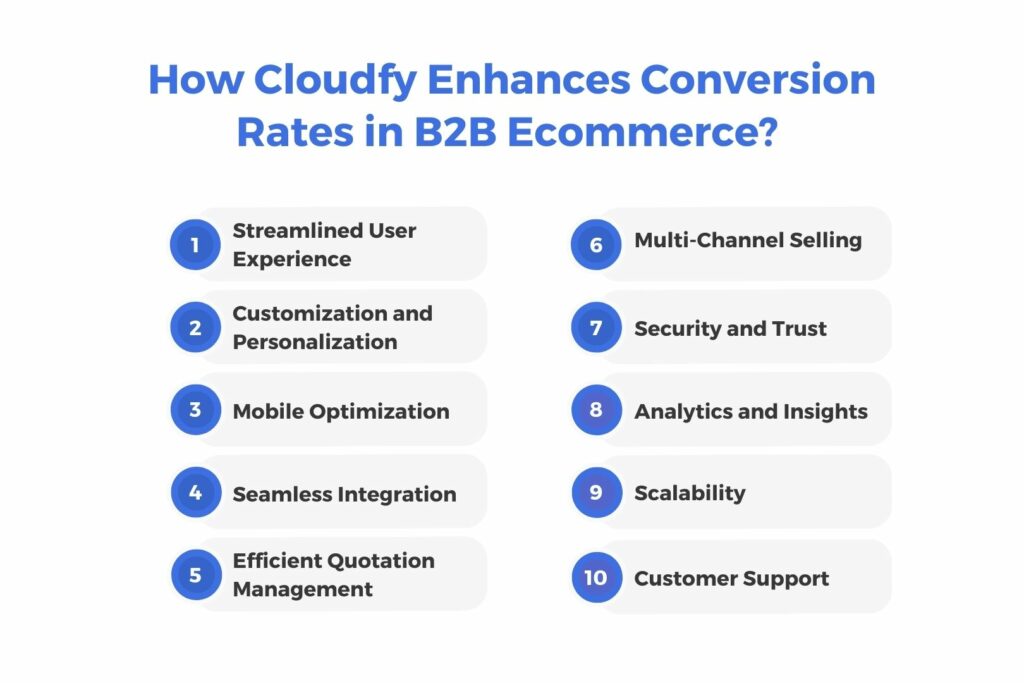 How Cloudfy Enhances Conversion Rates in B2B Ecommerce?

1 Streamlined User Experience

2 Customization and Personalization

3 Mobile Optimization

4 Seamless Integration

5 Efficient Quotation Management

6 Multi-Channel Selling

7 Security and Trust

8 Analytics and Insights

9 Scalability

10 Customer Support